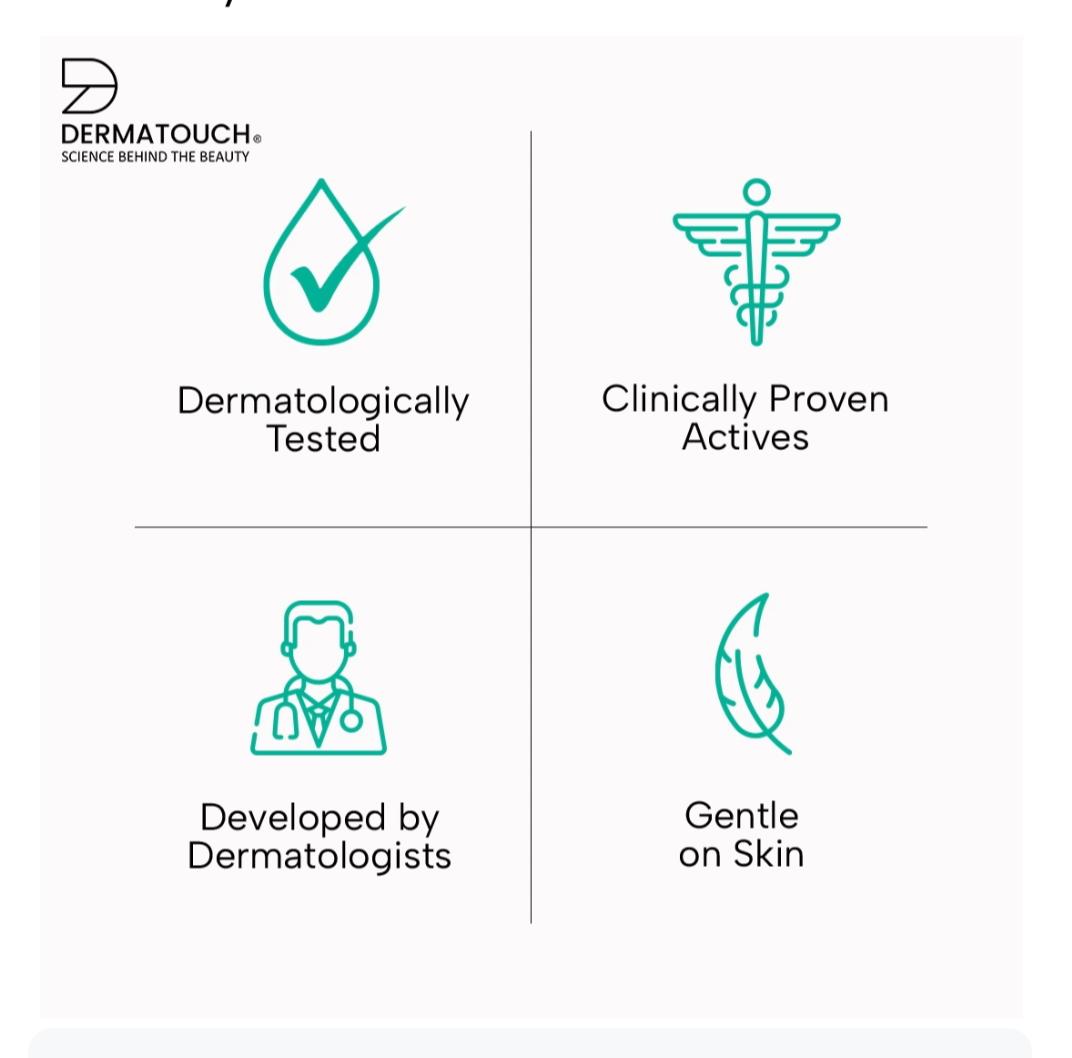 DERMATOUCH®
SCIENCE BEHIND THE BEAUTY

Dermatologically Tested

Clinically Proven Actives

Developed by Dermatologists

Gentle on Skin